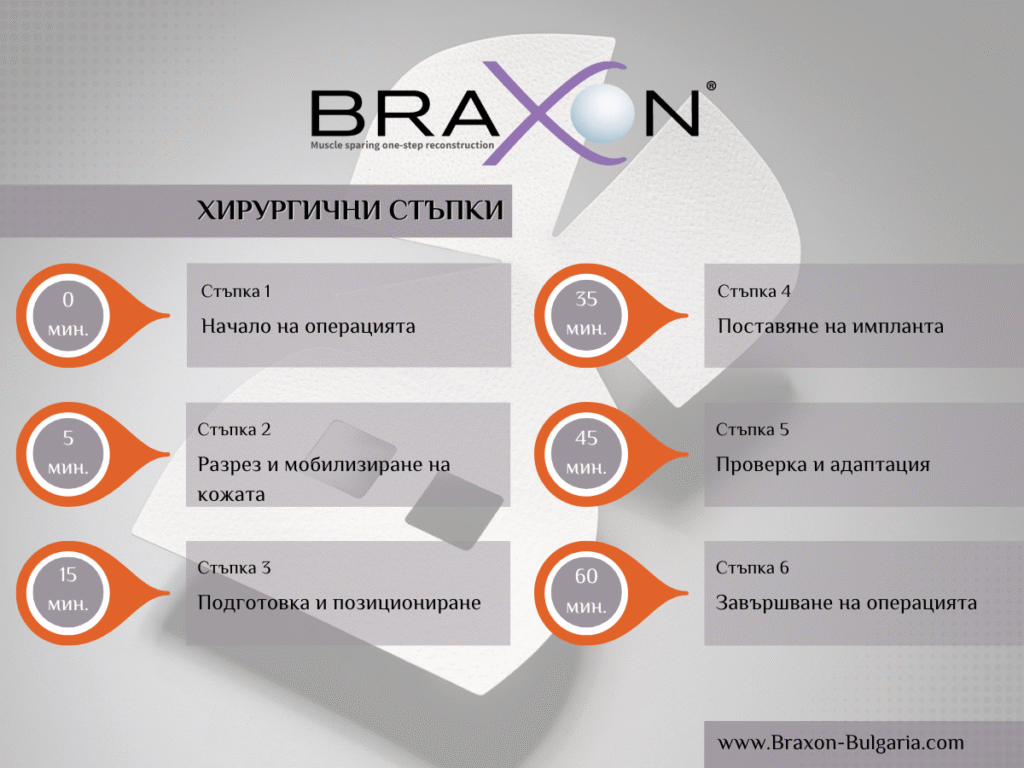 BRAXON®
Muscle sparing one-step reconstruction

ХИРУРГИЧНИ СТЪПКИ

0 мин.
Стъпка 1
Начало на операцията

5 мин.
Стъпка 2
Разрез и мобилизиране на кожата

15 мин.
Стъпка 3
Подготовка и позициониране

35 мин.
Стъпка 4
Поставяне на импланта

45 мин.
Стъпка 5
Проверка и адаптация

60 мин.
Стъпка 6
Завършване на операцията

www.Braxon-Bulgaria.com